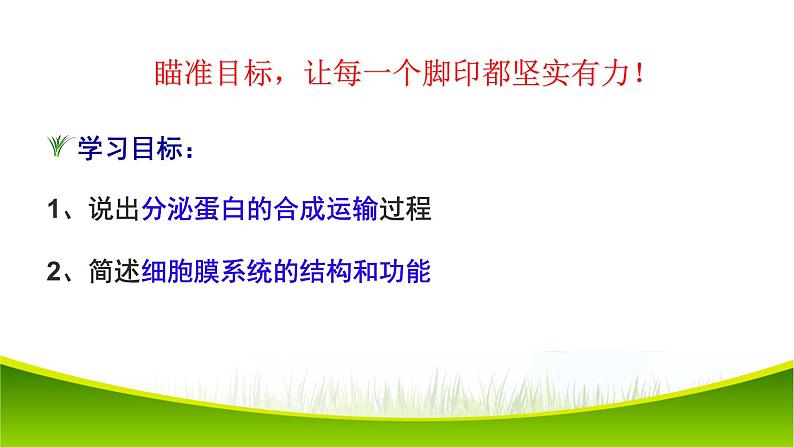 瞄准目标，让每一个脚印都坚实有力！

学习目标：

1、说出分泌蛋白的合成运输过程

2、简述细胞膜系统的结构和功能